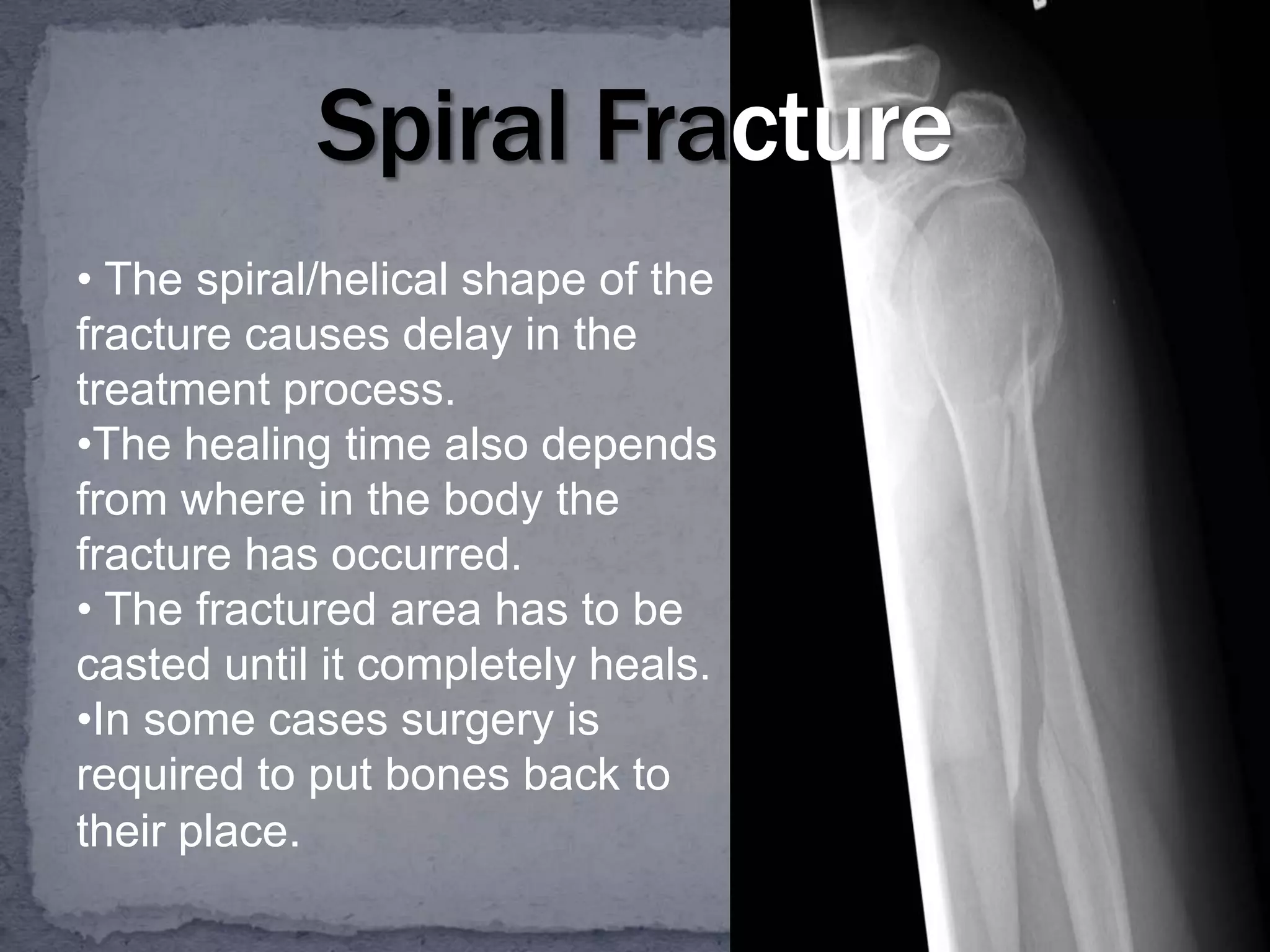 Spiral Fracture

• The spiral/helical shape of the fracture causes delay in the treatment process.
•The healing time also depends from where in the body the fracture has occurred.
• The fractured area has to be casted until it completely heals.
•In some cases surgery is required to put bones back to their place.